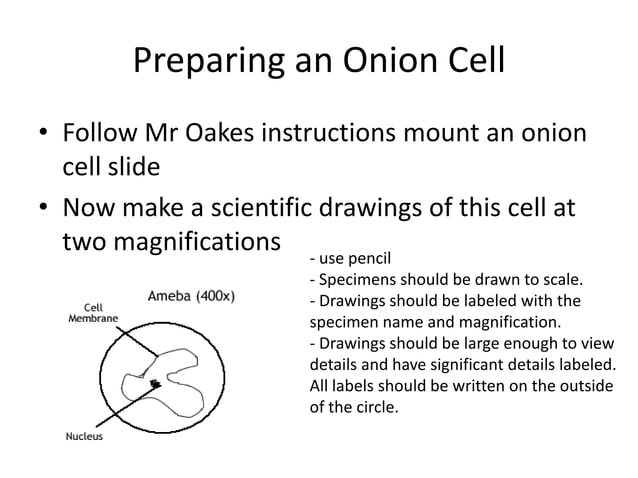 Preparing an Onion Cell

• Follow Mr Oakes instructions mount an onion cell slide

• Now make a scientific drawings of this cell at two magnifications

Ameba (400x)

Cell Membrane

Nucleus

- use pencil
- Specimens should be drawn to scale.
- Drawings should be labeled with the specimen name and magnification.
- Drawings should be large enough to view details and have significant details labeled. All labels should be written on the outside of the circle.